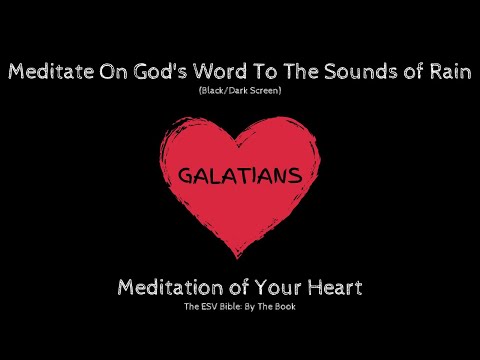 Meditate On God's Word To The Sounds of Rain
(Black/Dark Screen)

GALATIANS

Meditation of Your Heart
The ESV Bible: By The Book